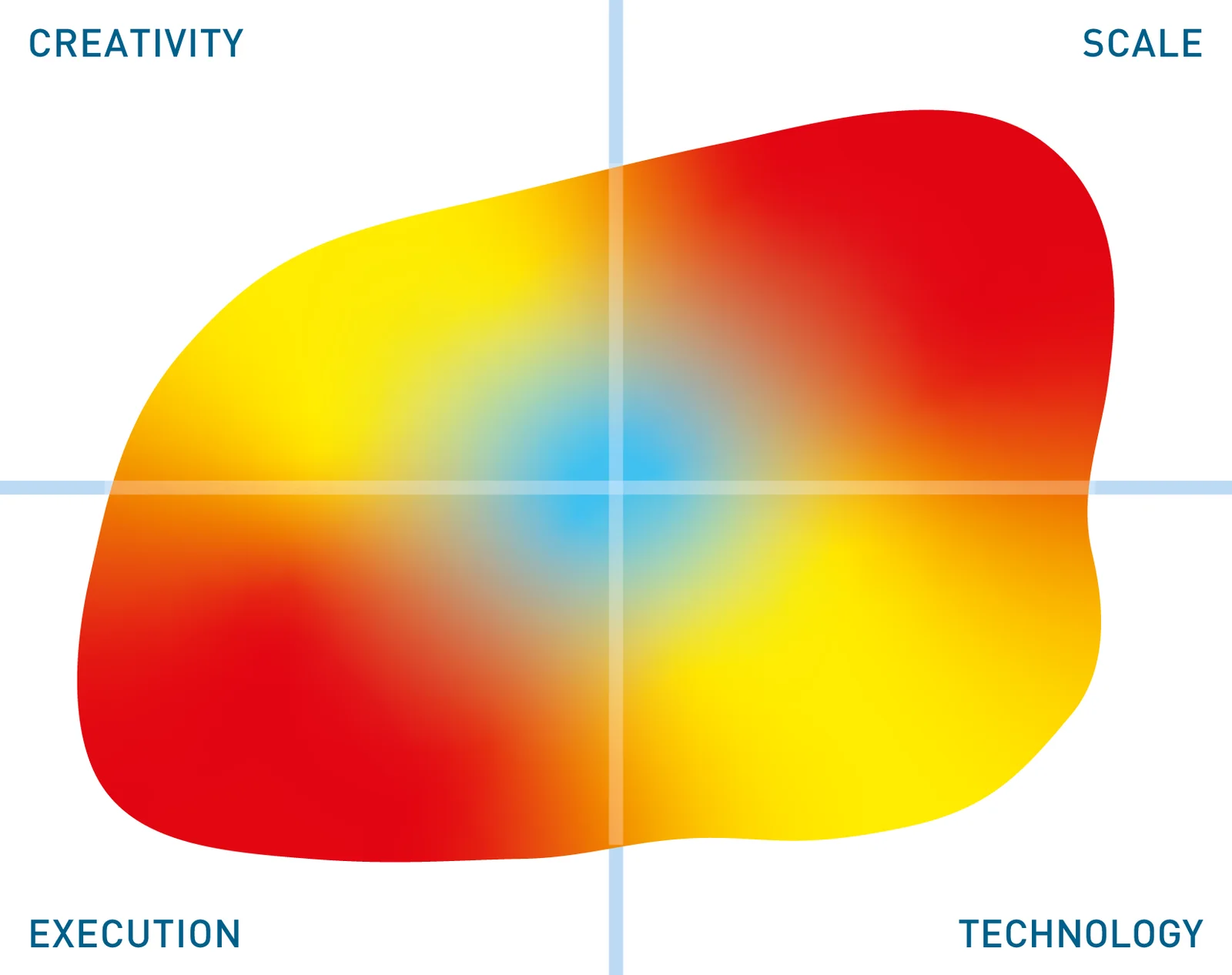 CREATIVITY

SCALE

EXECUTION

TECHNOLOGY